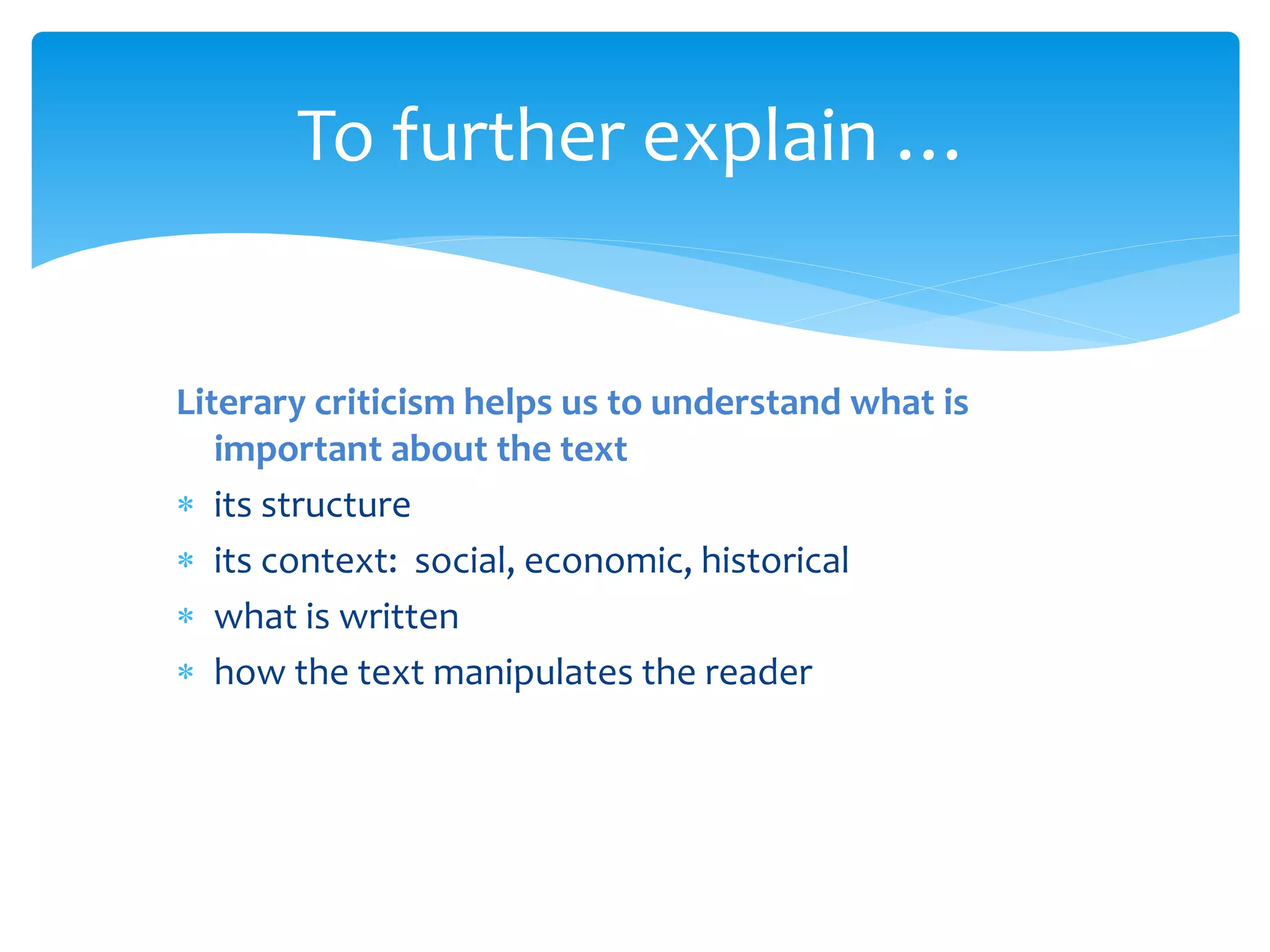 To further explain …

Literary criticism helps us to understand what is important about the text

* its structure
* its context: social, economic, historical
* what is written
* how the text manipulates the reader